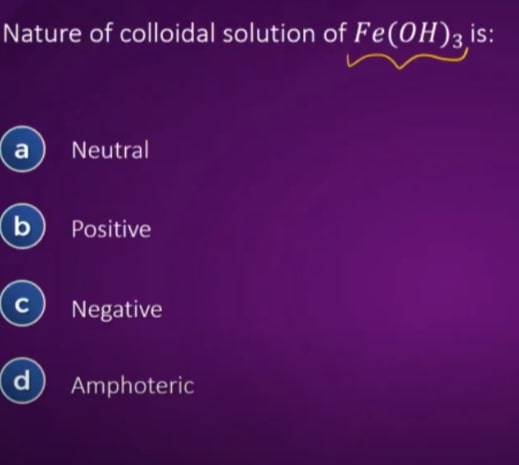 Nature of colloidal solution of $Fe(OH)_3$ is:

a Neutral

b Positive

c Negative

d Amphoteric